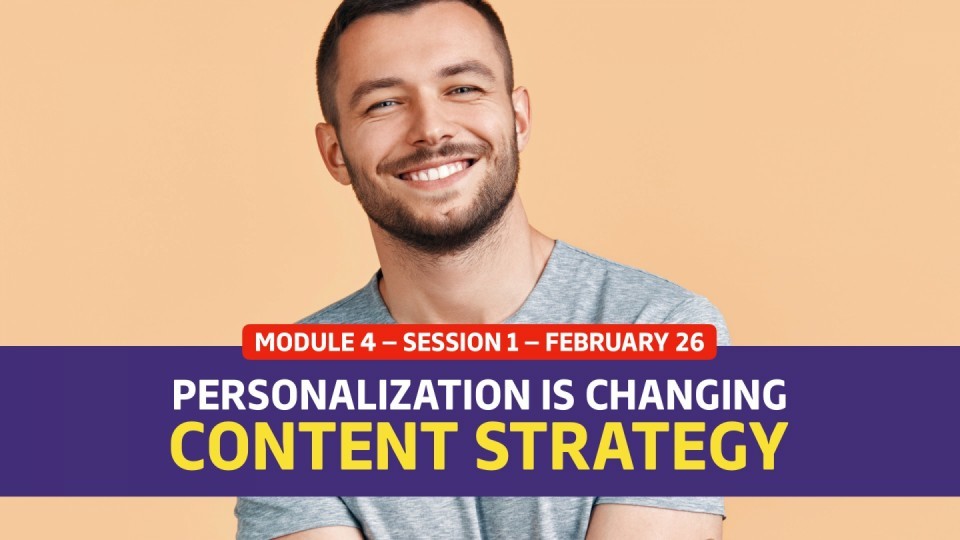 MODULE 4 – SESSION 1 – FEBRUARY 26

PERSONALIZATION IS CHANGING
CONTENT STRATEGY